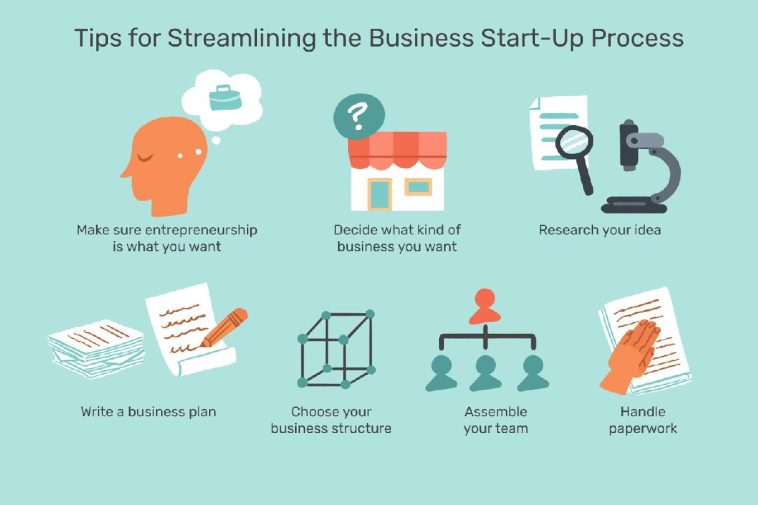 Tips for Streamlining the Business Start-Up Process

?

Make sure entrepreneurship is what you want

Decide what kind of business you want

Research your idea

Write a business plan

Choose your business structure

Assemble your team

Handle paperwork